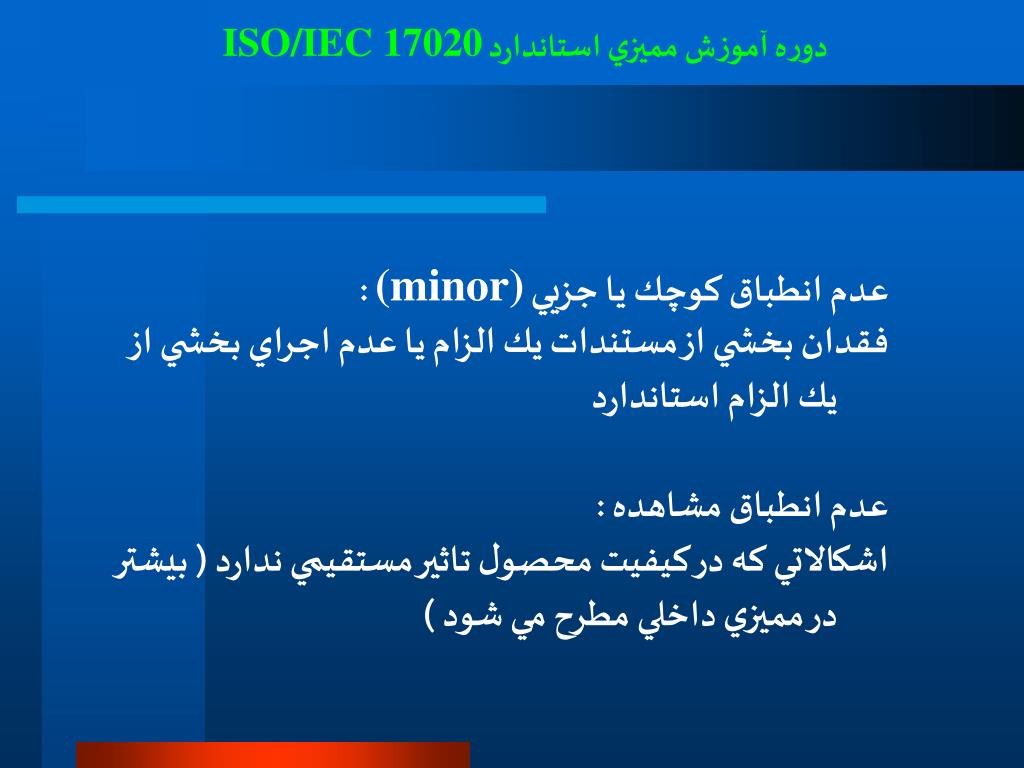 دوره آموزش مميزي استاندارد ISO/IEC 17020

عدم انطباق كوچك يا جزيي (minor) :
فقدان بخشي ازمستندات يك الزام يا عدم اجراي بخشي از يك الزام استاندارد

عدم انطباق مشاهده :
اشكالاتي كه دركيفيت محصول تاثيرمستقيمي ندارد ( بيشتر درمميزي داخلي مطرح مي شود )